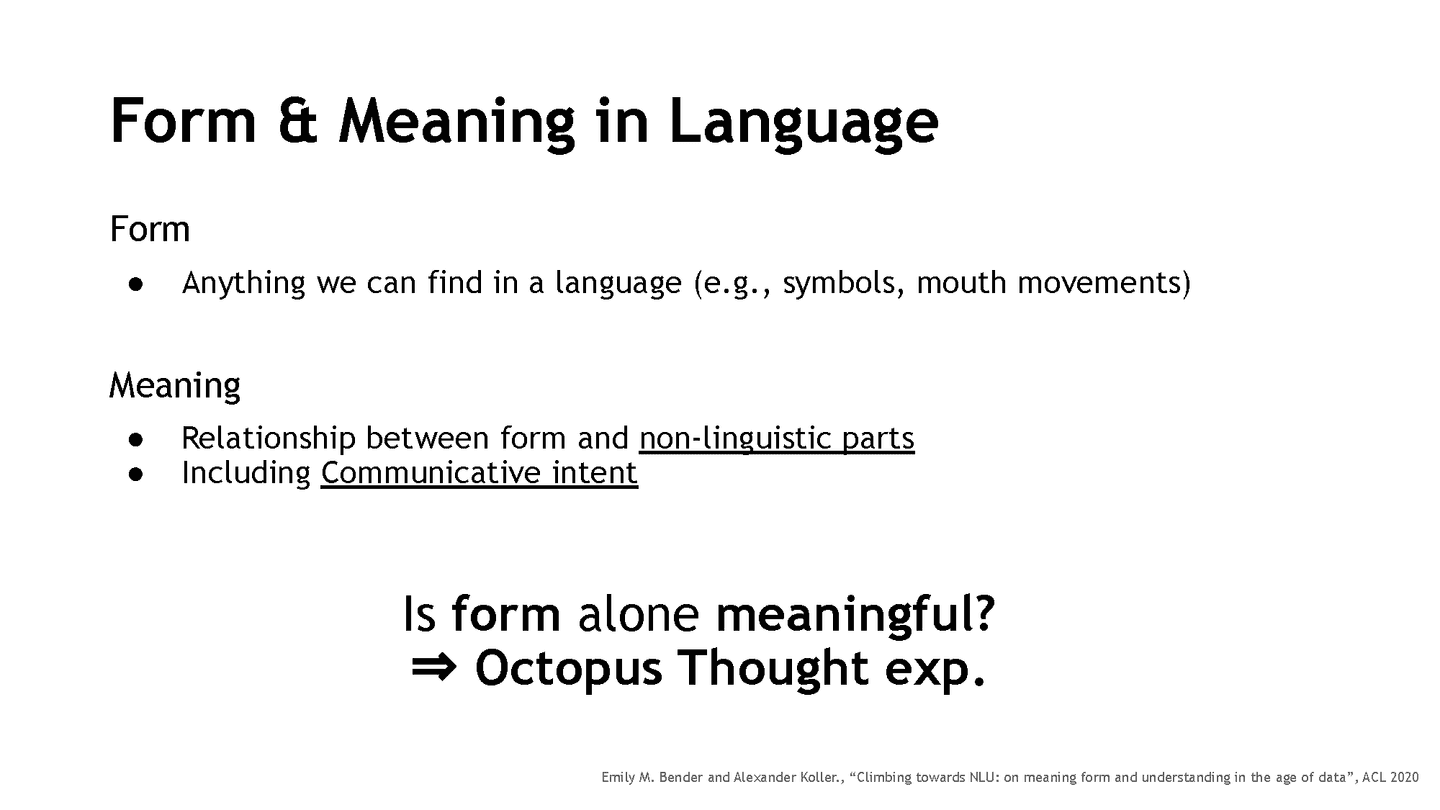 Form & Meaning in Language

Form

● Anything we can find in a language (e.g., symbols, mouth movements)

Meaning

● Relationship between form and non-linguistic parts
● Including Communicative intent

Is form alone meaningful?
⇒ Octopus Thought exp.

Emily M. Bender and Alexander Koller., “Climbing towards NLU: on meaning form and understanding in the age of data”, ACL 2020